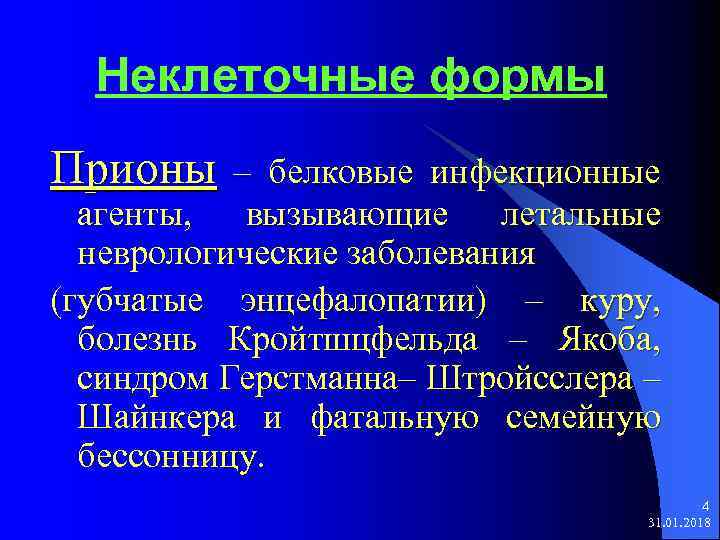 Неклеточные формы

Прионы – белковые инфекционные агенты, вызывающие летальные неврологические заболевания

(губчатые энцефалопатии) – куру, болезнь Кройтшцфельда – Якоба, синдром Герстманна– Штройсслера – Шайнкера и фатальную семейную бессонницу.

4
31.01.2018